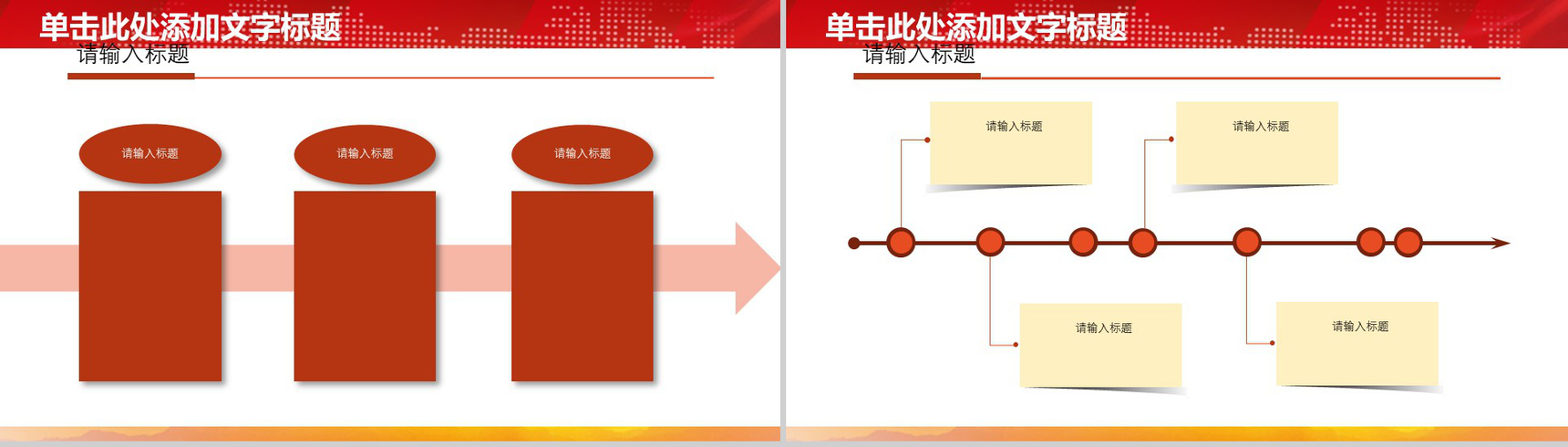 单击此处添加文字标题

请输入标题

请输入标题

请输入标题

请输入标题

单击此处添加文字标题

请输入标题

请输入标题

请输入标题

请输入标题

请输入标题